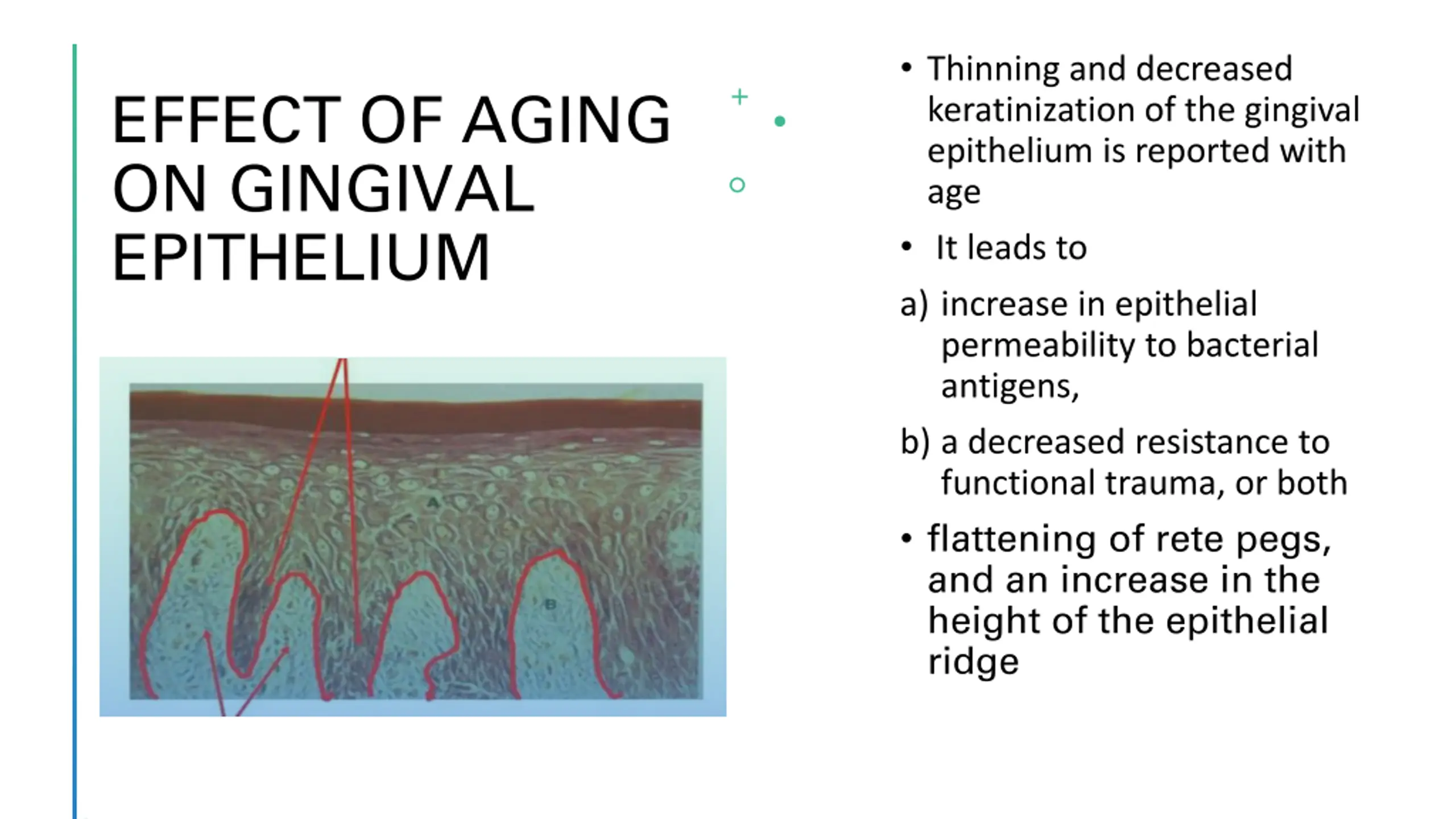 EFFECT OF AGING ON GINGIVAL EPITHELIUM

A

B

• Thinning and decreased keratinization of the gingival epithelium is reported with age

• It leads to

a) increase in epithelial permeability to bacterial antigens,

b) a decreased resistance to functional trauma, or both

• flattening of rete pegs, and an increase in the height of the epithelial ridge